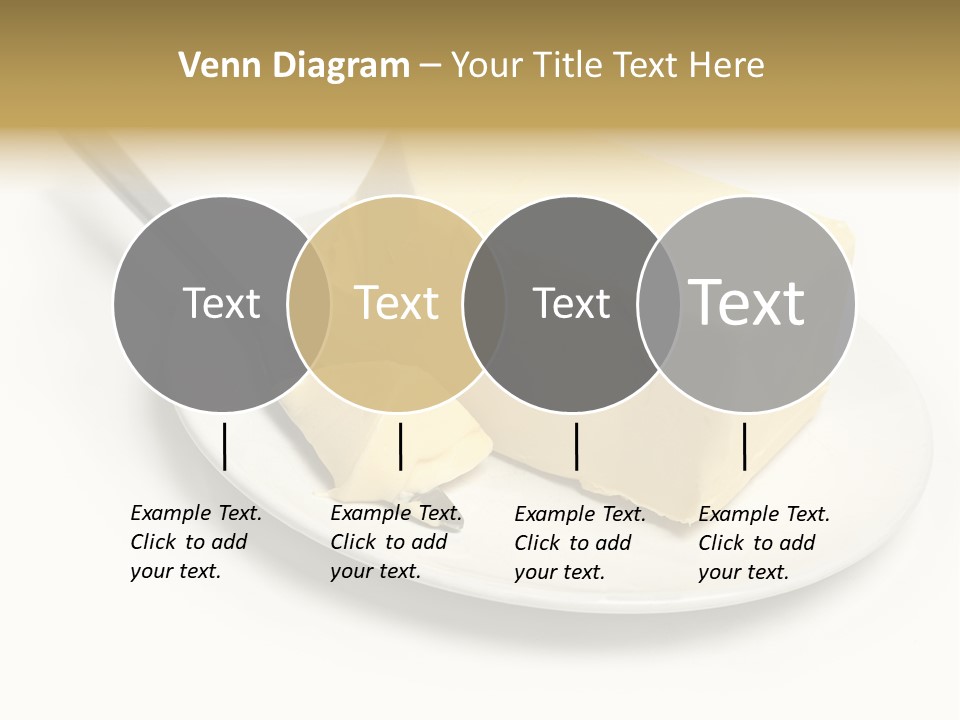 Venn Diagram – Your Title Text Here

Text

Text

Text

Text

Example Text. Click to add your text.

Example Text. Click to add your text.

Example Text. Click to add your text.

Example Text. Click to add your text.